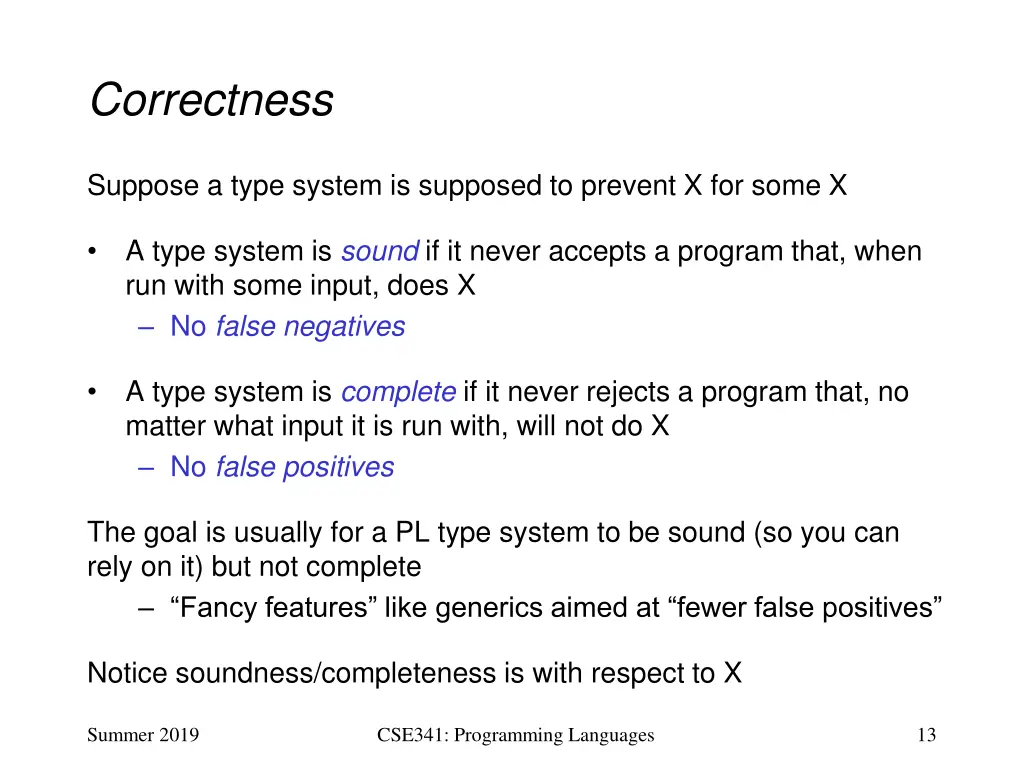 Correctness

Suppose a type system is supposed to prevent X for some X

• A type system is sound if it never accepts a program that, when run with some input, does X
  – No false negatives

• A type system is complete if it never rejects a program that, no matter what input it is run with, will not do X
  – No false positives

The goal is usually for a PL type system to be sound (so you can rely on it) but not complete
  – “Fancy features” like generics aimed at “fewer false positives”

Notice soundness/completeness is with respect to X

Summer 2019

CSE341: Programming Languages

13